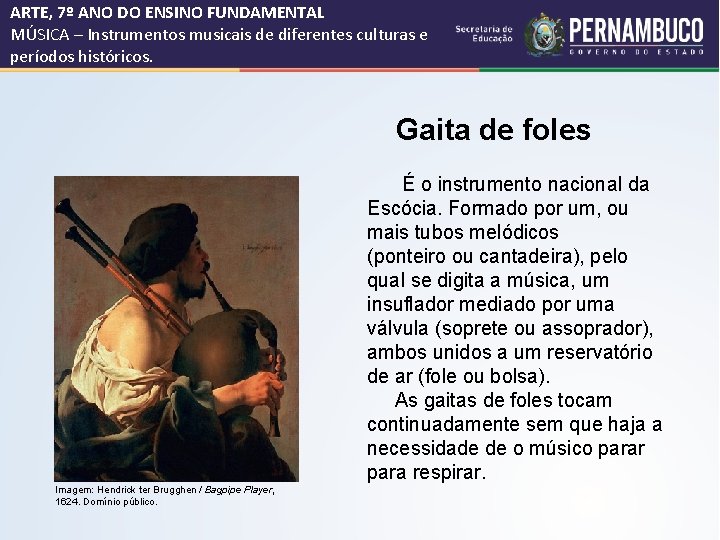 ARTE, 7º ANO DO ENSINO FUNDAMENTAL
MÚSICA – Instrumentos musicais de diferentes culturas e períodos históricos.

Secretaria de Educação

PERNAMBUCO
GOVERNO DO ESTADO

Gaita de foles

É o instrumento nacional da Escócia. Formado por um, ou mais tubos melódicos (ponteiro ou cantadeira), pelo qual se digita a música, um insuflador mediado por uma válvula (soprete ou assoprador), ambos unidos a um reservatório de ar (fole ou bolsa).

As gaitas de foles tocam continuadamente sem que haja a necessidade de o músico parar para respirar.

Imagem: Hendrick ter Brugghen / Bagpipe Player, 1624. Domínio público.